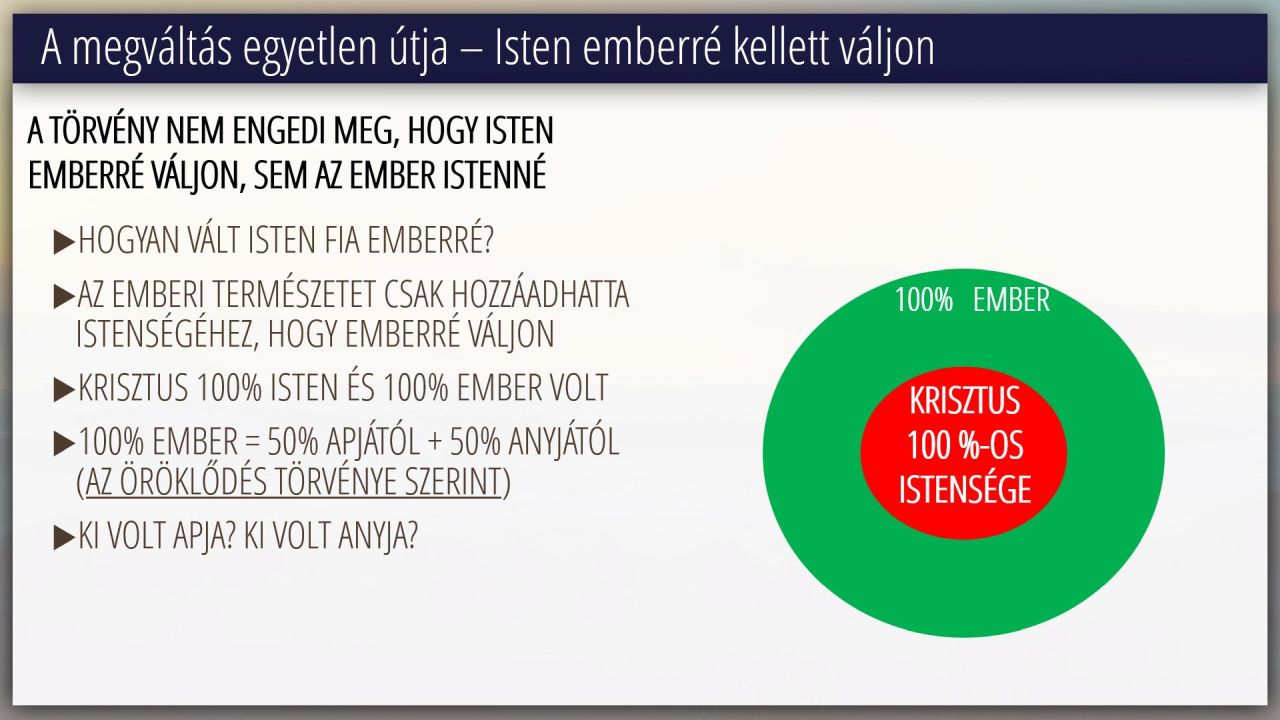 A megváltás egyetlen útja – Isten emberré kellett váljon

A TÖRVÉNY NEM ENGEDI MEG, HOGY ISTEN EMBERRÉ VÁLJON, SEM AZ EMBER ISTENNÉ

▶HOGYAN VÁLT ISTEN FIA EMBERRÉ?

▶AZ EMBERI TERMÉSZETET CSAK HOZZÁADHATTA ISTENSÉGÉHEZ, HOGY EMBERRÉ VÁLJON

▶KRISZTUS 100% ISTEN ÉS 100% EMBER VOLT

▶100% EMBER = 50% APJÁTÓL + 50% ANYJÁTÓL (AZ ÖRÖKLŐDÉS TÖRVÉNYE SZERINT)

▶KI VOLT APJA? KI VOLT ANYJA?

100% EMBER

KRISZTUS 100 %-OS ISTENSÉGE